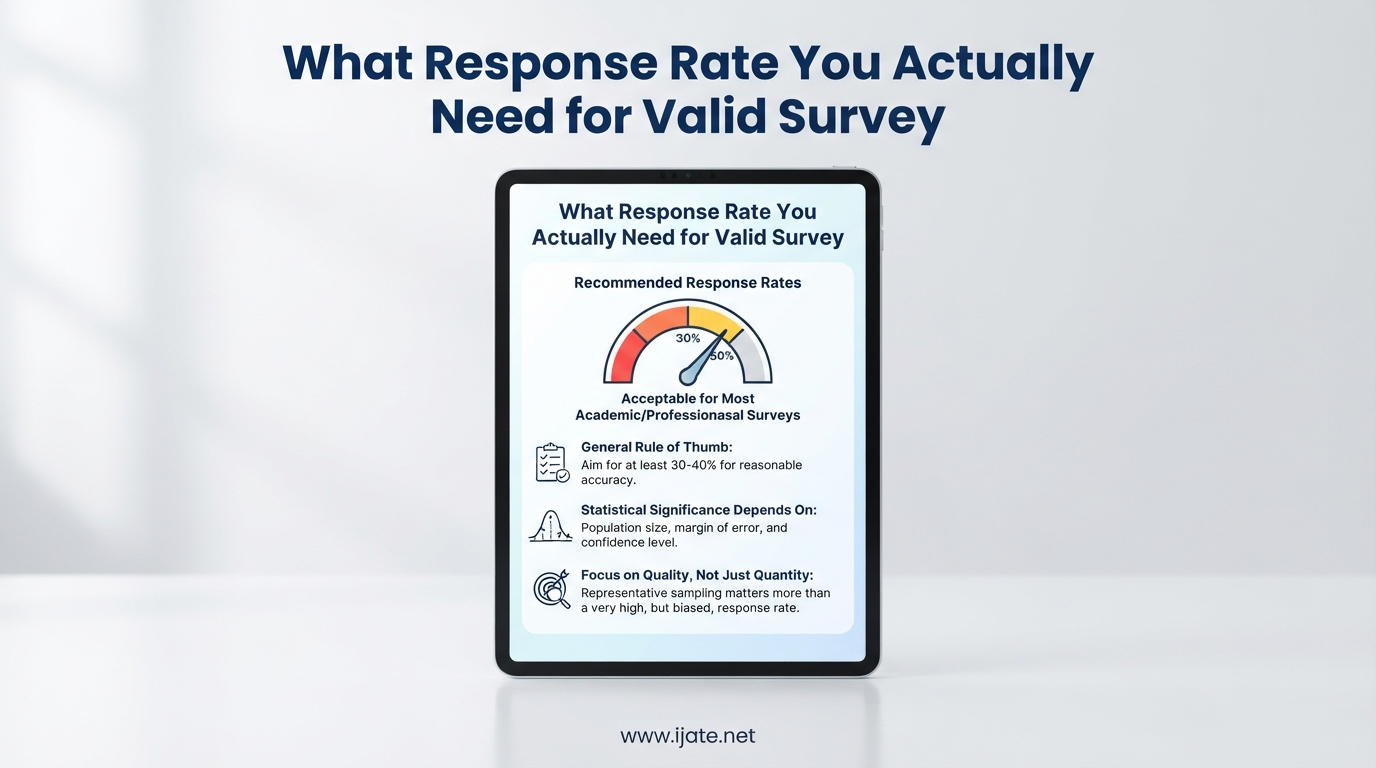 What Response Rate You Actually Need for Valid Survey

What Response Rate You Actually Need for Valid Survey

Recommended Response Rates

30%

50%

Acceptable for Most Academic/Professionasal Surveys

General Rule of Thumb:
Aim for at least 30-40% for reasonable accuracy.

Statistical Significance Depends On:
Population size, margin of error, and confidence level.

Focus on Quality, Not Just Quantity:
Representative sampling matters more than a very high, but biased, response rate.

www.ijate.net